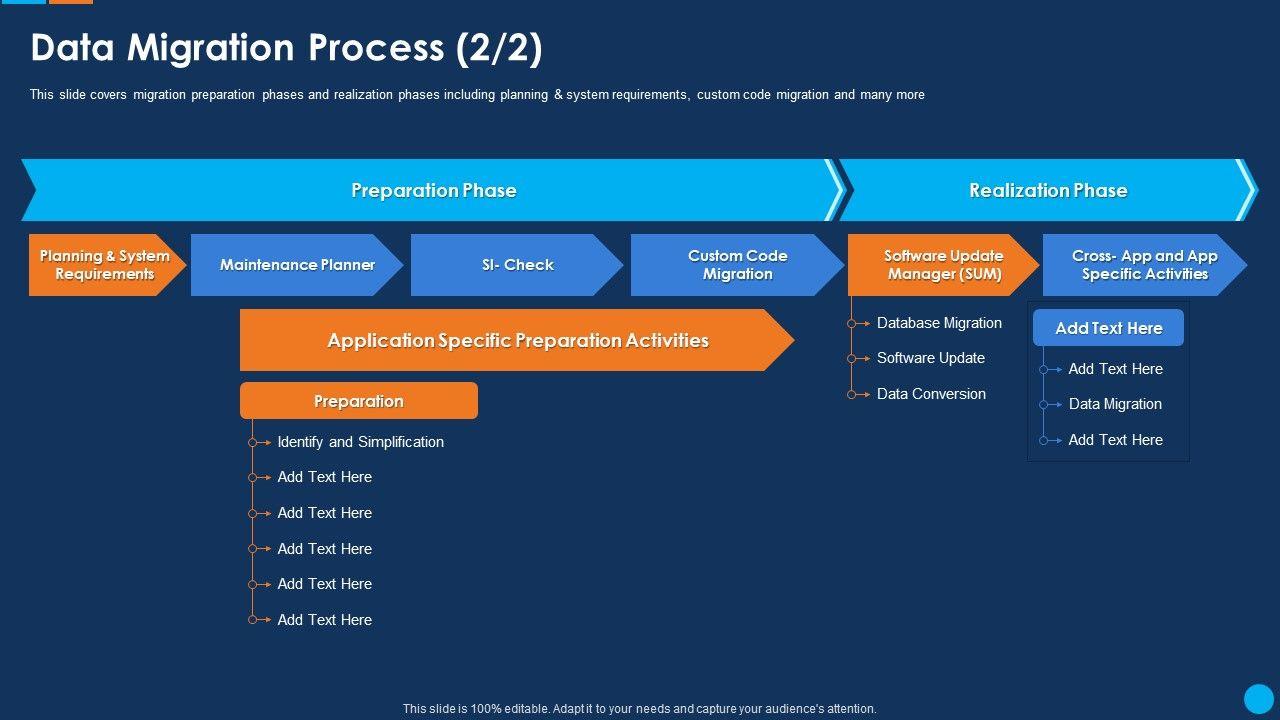 Data Migration Process (2/2)

This slide covers migration preparation phases and realization phases including planning & system requirements, custom code migration and many more

Preparation Phase

Realization Phase

Planning & System Requirements

Maintenance Planner

SI- Check

Custom Code Migration

Software Update Manager (SUM)

Cross- App and App Specific Activities

Application Specific Preparation Activities

Preparation

Identify and Simplification

Add Text Here

Add Text Here

Add Text Here

Add Text Here

Add Text Here

Database Migration

Software Update

Data Conversion

Add Text Here

Add Text Here

Data Migration

Add Text Here

This slide is 100% editable. Adapt it to your needs and capture your audience's attention.